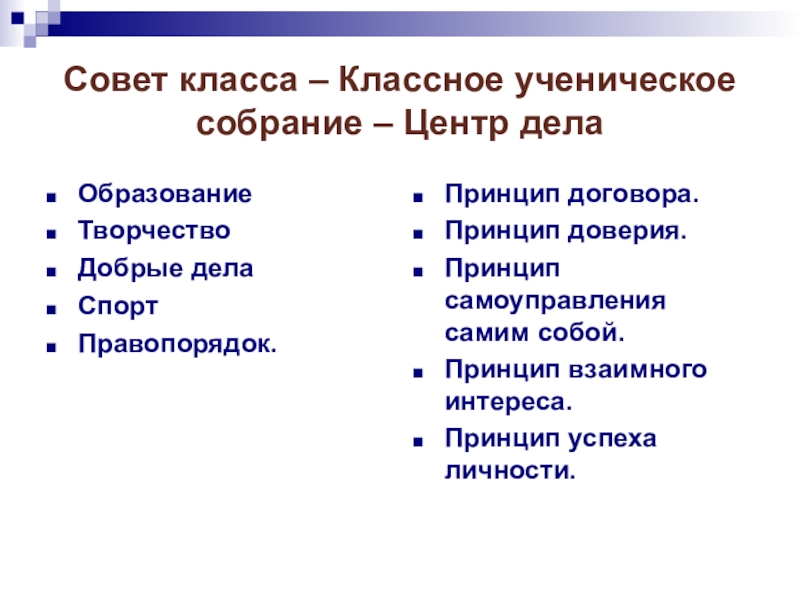 Совет класса – Классное ученическое собрание – Центр дела

- Образование
- Творчество
- Добрые дела
- Спорт
- Правопорядок.

- Принцип договора.
- Принцип доверия.
- Принцип самоуправления самим собой.
- Принцип взаимного интереса.
- Принцип успеха личности.